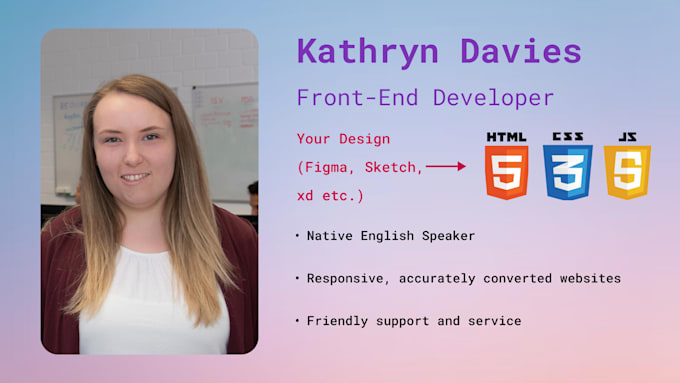 Kathryn Davies

Front-End Developer

Your Design (Figma, Sketch, xd etc.)

HTML 5 CSS 3 JS 5

• Native English Speaker

• Responsive, accurately converted websites

• Friendly support and service